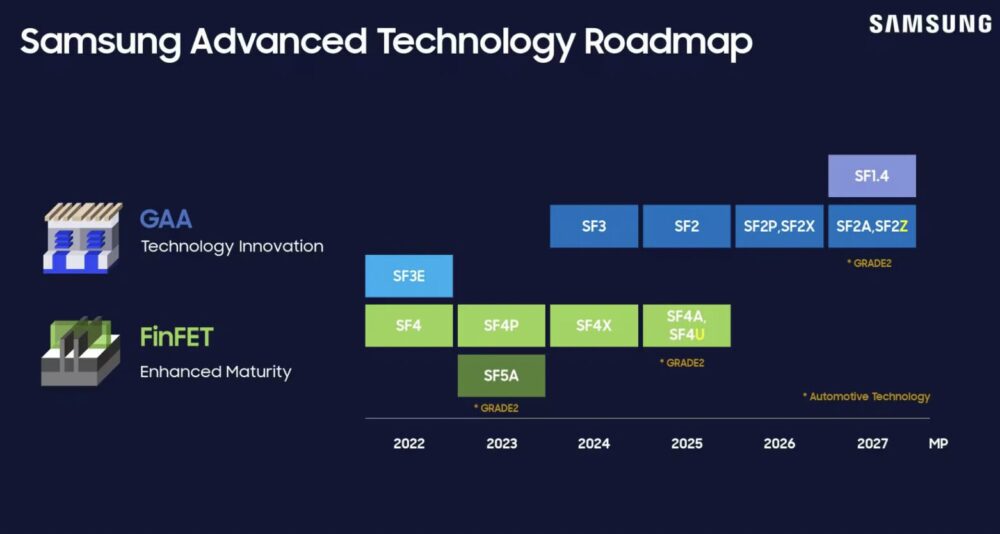 Samsung Advanced Technology Roadmap

SAMSUNG

GAA
Technology Innovation

FinFET
Enhanced Maturity

SF1.4

SF3 SF2 SF2P,SF2X SF2A,SF2Z

* GRADE2

SF3E

SF4 SF4P SF4X SF4A, SF4U

* GRADE2

SF5A

* GRADE2

* Automotive Technology

2022 2023 2024 2025 2026 2027 MP